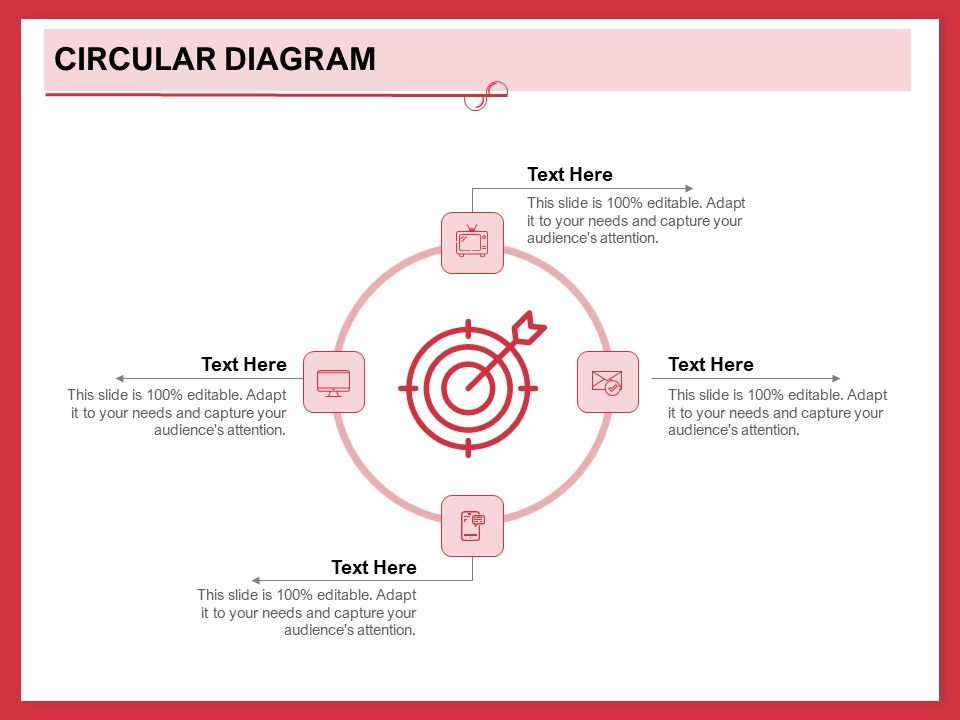 CIRCULAR DIAGRAM

Text Here
This slide is 100% editable. Adapt it to your needs and capture your audience's attention.

Text Here
This slide is 100% editable. Adapt it to your needs and capture your audience's attention.

Text Here
This slide is 100% editable. Adapt it to your needs and capture your audience's attention.

Text Here
This slide is 100% editable. Adapt it to your needs and capture your audience's attention.